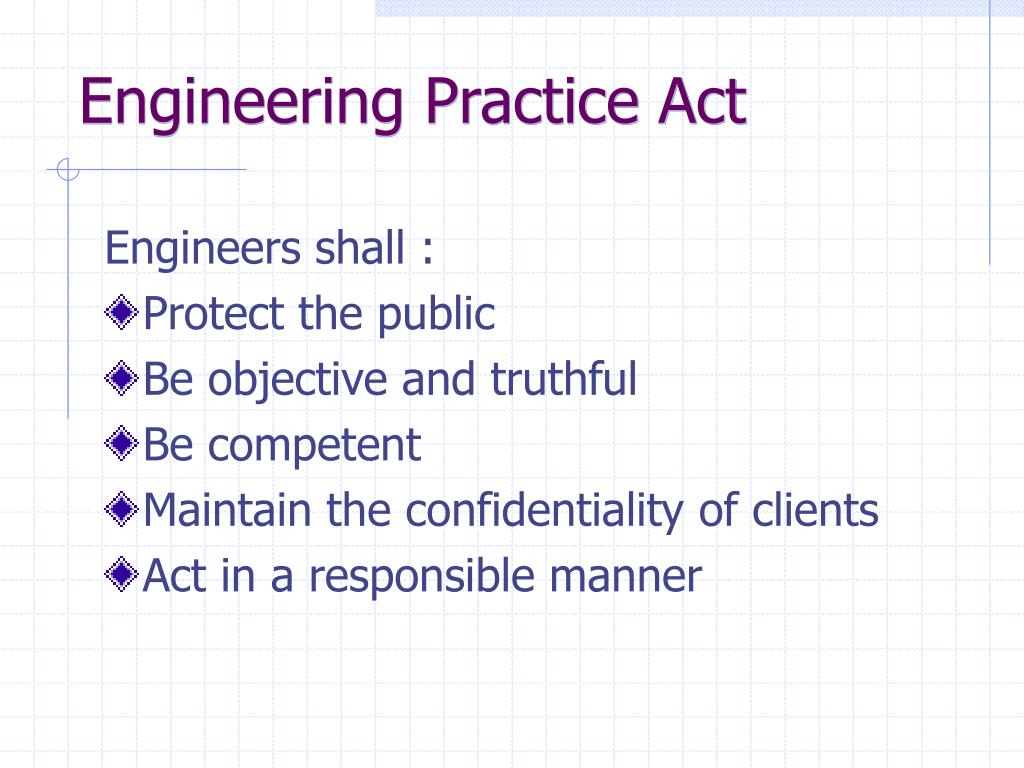 Engineering Practice Act

Engineers shall :

Protect the public

Be objective and truthful

Be competent

Maintain the confidentiality of clients

Act in a responsible manner